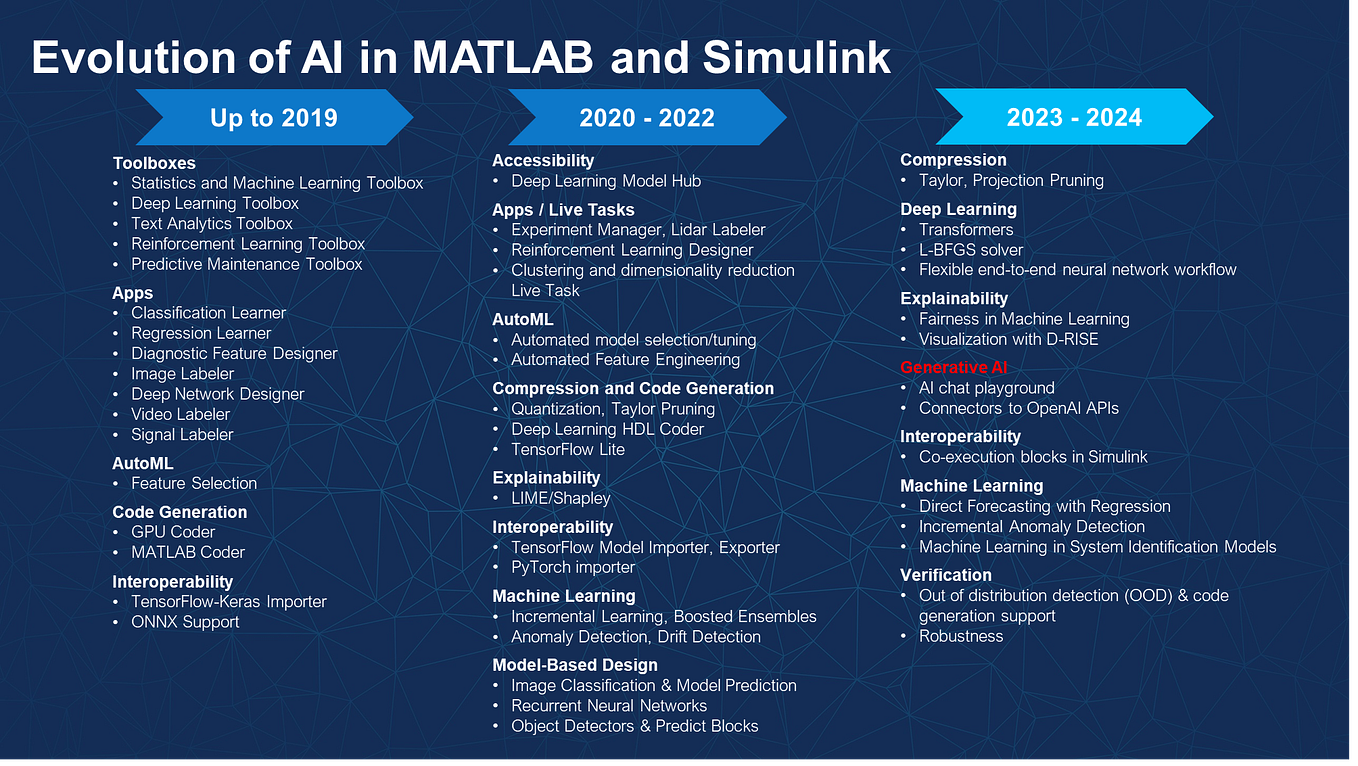 Evolution of AI in MATLAB and Simulink

Up to 2019

Toolboxes
• Statistics and Machine Learning Toolbox
• Deep Learning Toolbox
• Text Analytics Toolbox
• Reinforcement Learning Toolbox
• Predictive Maintenance Toolbox

Apps
• Classification Learner
• Regression Learner
• Diagnostic Feature Designer
• Image Labeler
• Deep Network Designer
• Video Labeler
• Signal Labeler

AutoML
• Feature Selection

Code Generation
• GPU Coder
• MATLAB Coder

Interoperability
• TensorFlow-Keras Importer
• ONNX Support

2020 - 2022

Accessibility
• Deep Learning Model Hub

Apps / Live Tasks
• Experiment Manager, Lidar Labeler
• Reinforcement Learning Designer
• Clustering and dimensionality reduction Live Task

AutoML
• Automated model selection/tuning
• Automated Feature Engineering

Compression and Code Generation
• Quantization, Taylor Pruning
• Deep Learning HDL Coder
• TensorFlow Lite

Explainability
• LIME/Shapley

Interoperability
• TensorFlow Model Importer, Exporter
• PyTorch importer

Machine Learning
• Incremental Learning, Boosted Ensembles
• Anomaly Detection, Drift Detection

Model-Based Design
• Image Classification & Model Prediction
• Recurrent Neural Networks
• Object Detectors & Predict Blocks

2023 - 2024

Compression
• Taylor, Projection Pruning

Deep Learning
• Transformers
• L-BFGS solver
• Flexible end-to-end neural network workflow

Explainability
• Fairness in Machine Learning
• Visualization with D-RISE

Generative AI
• AI chat playground
• Connectors to OpenAI APIs

Interoperability
• Co-execution blocks in Simulink

Machine Learning
• Direct Forecasting with Regression
• Incremental Anomaly Detection
• Machine Learning in System Identification Models

Verification
• Out of distribution detection (OOD) & code generation support
• Robustness